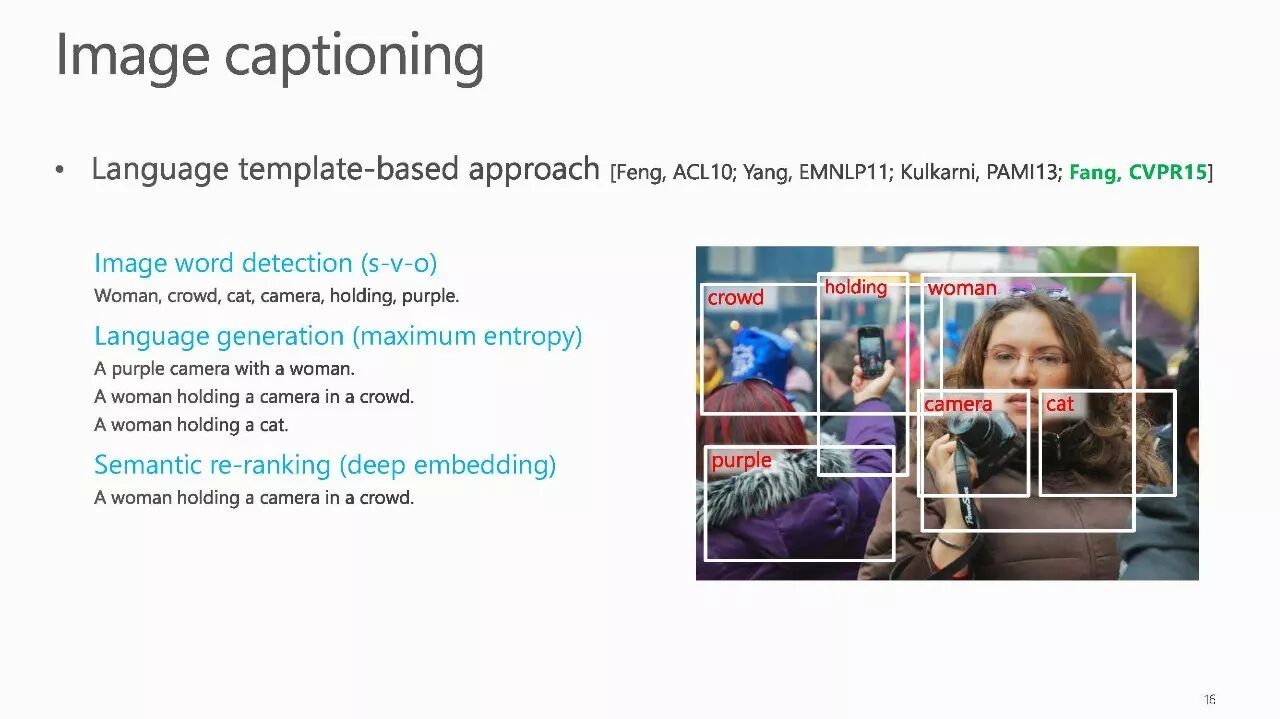 Image captioning

• Language template-based approach [Feng, ACL10; Yang, EMNLP11; Kulkarni, PAMI13; Fang, CVPR15]

Image word detection (s-v-o)
Woman, crowd, cat, camera, holding, purple.

Language generation (maximum entropy)
A purple camera with a woman.
A woman holding a camera in a crowd.
A woman holding a cat.

Semantic re-ranking (deep embedding)
A woman holding a camera in a crowd.

crowd
holding
woman
camera
cat
purple

16